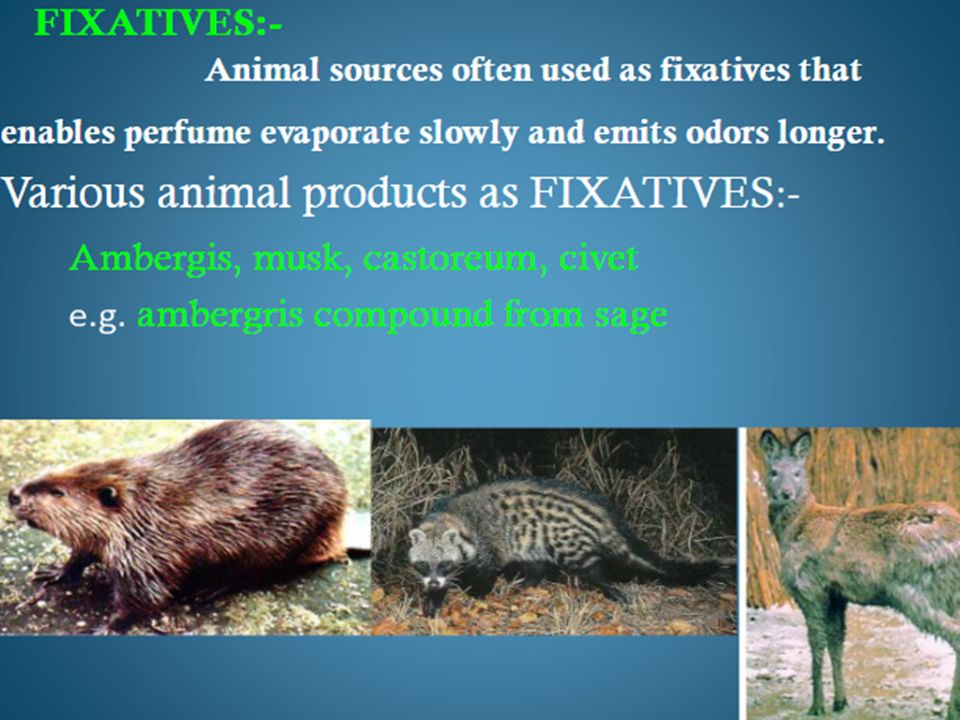 FIXATIVES:-

Animal sources often used as fixatives that enables perfume evaporate slowly and emits odors longer.

Various animal products as FIXATIVES:-

Ambergis, musk, castoreum, civet

e.g. ambergris compound from sage